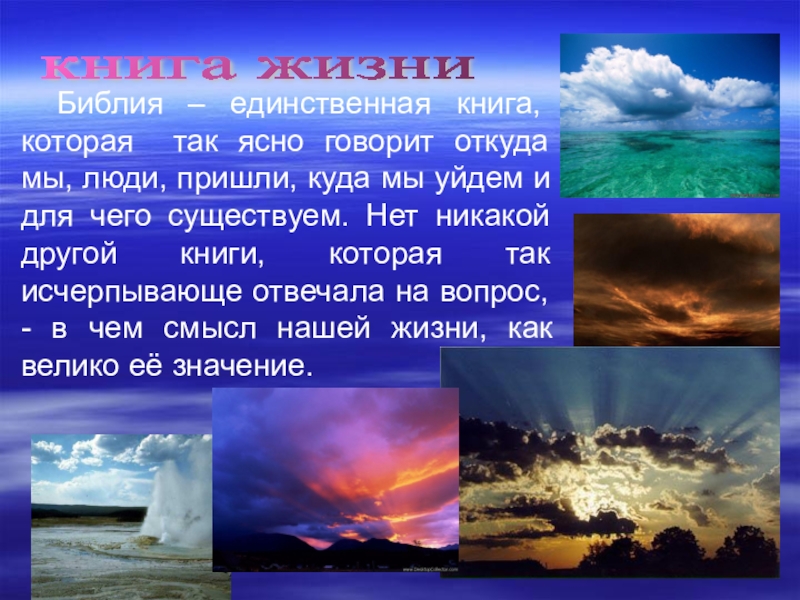 книга жизни

Библия – единственная книга, которая так ясно говорит откуда мы, люди, пришли, куда мы уйдем и для чего существуем. Нет никакой другой книги, которая так исчерпывающе отвечала на вопрос, - в чем смысл нашей жизни, как велико её значение.